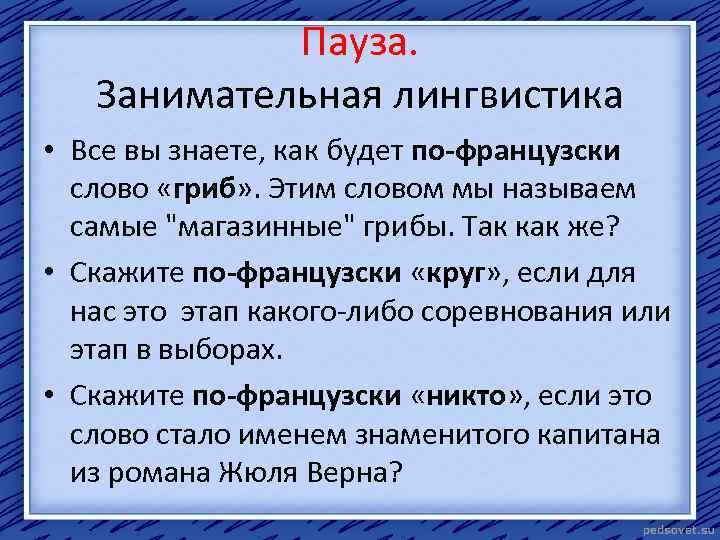 Пауза.
Занимательная лингвистика

• Все вы знаете, как будет по-французски слово «гриб». Этим словом мы называем самые "магазинные" грибы. Так как же?

• Скажите по-французски «круг», если для нас это этап какого-либо соревнования или этап в выборах.

• Скажите по-французски «никто», если это слово стало именем знаменитого капитана из романа Жюля Верна?

pedsovet.su